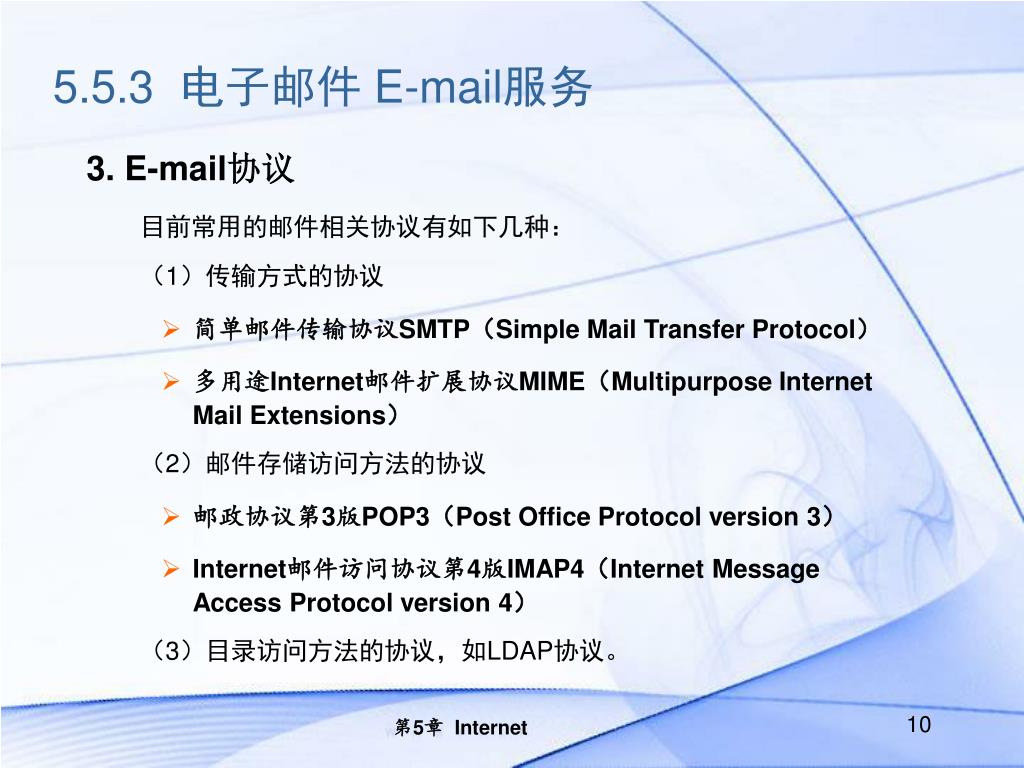 5.5.3 电子邮件 E-mail服务

3. E-mail协议

目前常用的邮件相关协议有如下几种：

（1）传输方式的协议

➢ 简单邮件传输协议SMTP（Simple Mail Transfer Protocol）

➢ 多用途Internet邮件扩展协议MIME（Multipurpose Internet Mail Extensions）

（2）邮件存储访问方法的协议

➢ 邮政协议第3版POP3（Post Office Protocol version 3）

➢ Internet邮件访问协议第4版IMAP4（Internet Message Access Protocol version 4）

（3）目录访问方法的协议，如LDAP协议。

第5章 Internet

10